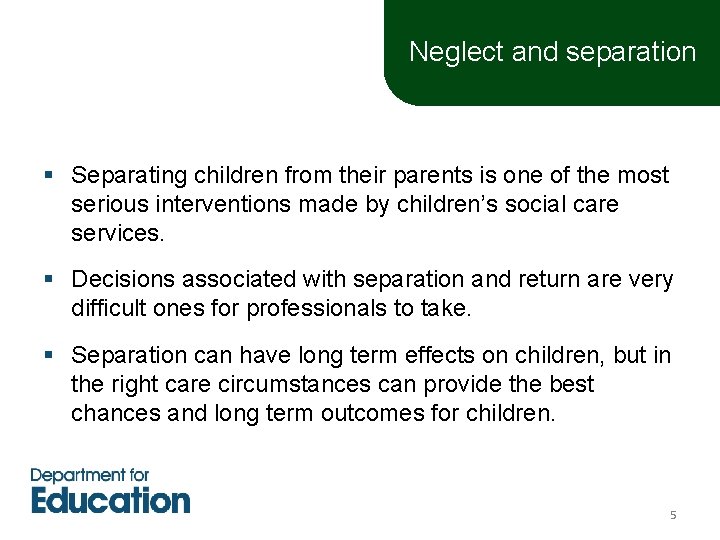 Neglect and separation

▪ Separating children from their parents is one of the most serious interventions made by children's social care services.

▪ Decisions associated with separation and return are very difficult ones for professionals to take.

▪ Separation can have long term effects on children, but in the right care circumstances can provide the best chances and long term outcomes for children.

Department for Education

5